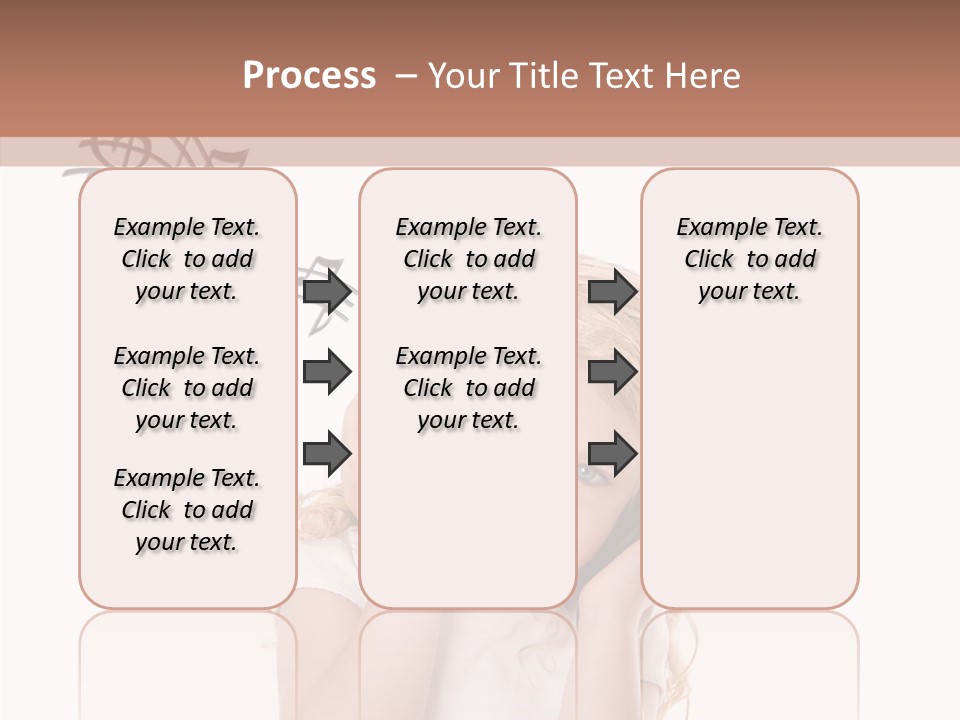 Process – Your Title Text Here

Example Text. Click to add your text.

Example Text. Click to add your text.

Example Text. Click to add your text.

Example Text. Click to add your text.

Example Text. Click to add your text.

Example Text. Click to add your text.